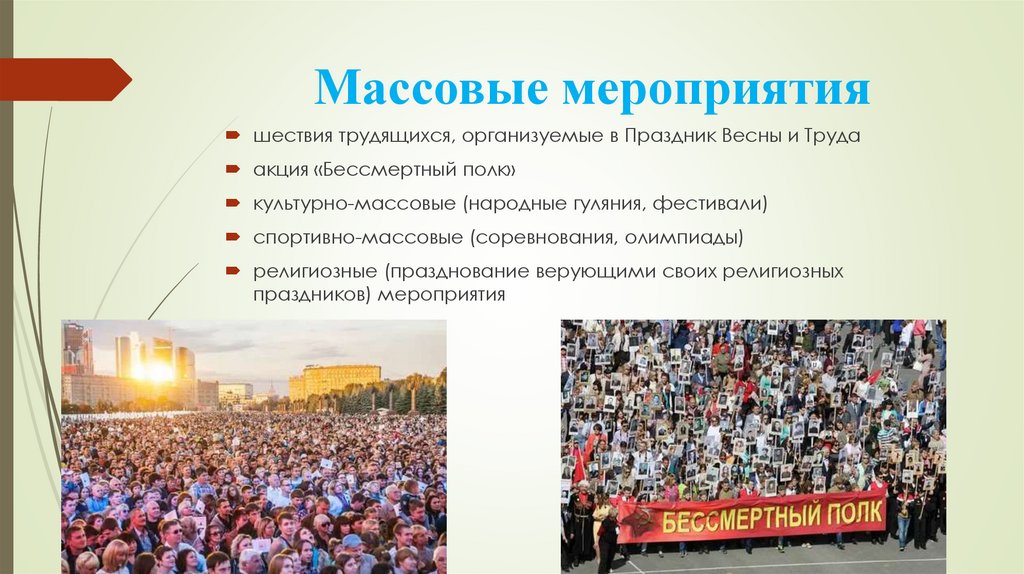 Массовые мероприятия

шествия трудящихся, организуемые в Праздник Весны и Труда

акция «Бессмертный полк»

культурно-массовые (народные гуляния, фестивали)

спортивно-массовые (соревнования, олимпиады)

религиозные (празднование верующими своих религиозных праздников) мероприятия

БЕССМЕРТНЫЙ ПОЛК